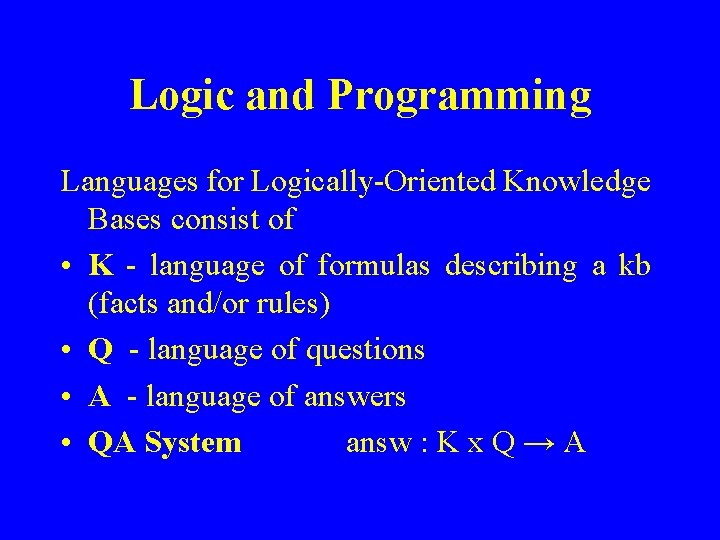 Logic and Programming

Languages for Logically-Oriented Knowledge Bases consist of

• K - language of formulas describing a kb (facts and/or rules)
• Q - language of questions
• A - language of answers
• QA System answ : K x Q → A